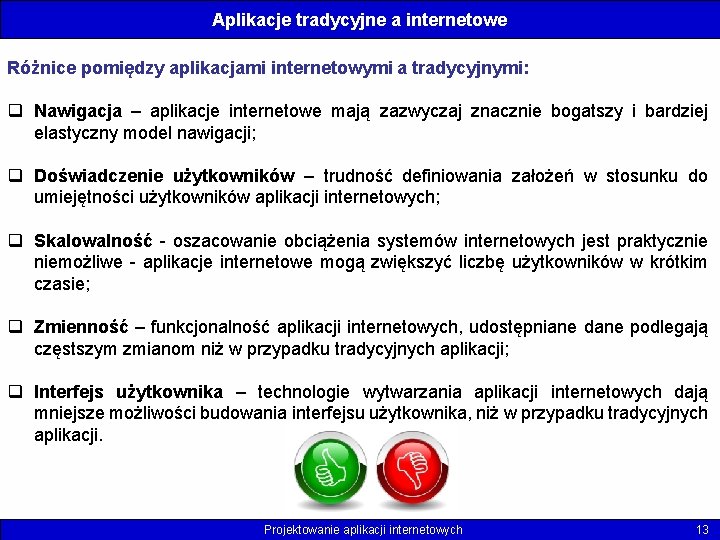 Aplikacje tradycyjne a internetowe

Różnice pomiędzy aplikacjami internetowymi a tradycyjnymi:

❑ Nawigacja – aplikacje internetowe mają zazwyczaj znacznie bogatszy i bardziej elastyczny model nawigacji;

❑ Doświadczenie użytkowników – trudność definiowania założeń w stosunku do umiejętności użytkowników aplikacji internetowych;

❑ Skalowalność - oszacowanie obciążenia systemów internetowych jest praktycznie niemożliwe - aplikacje internetowe mogą zwiększyć liczbę użytkowników w krótkim czasie;

❑ Zmienność – funkcjonalność aplikacji internetowych, udostępniane dane podlegają częstszym zmianom niż w przypadku tradycyjnych aplikacji;

❑ Interfejs użytkownika – technologie wytwarzania aplikacji internetowych dają mniejsze możliwości budowania interfejsu użytkownika, niż w przypadku tradycyjnych aplikacji.

Projektowanie aplikacji internetowych 13